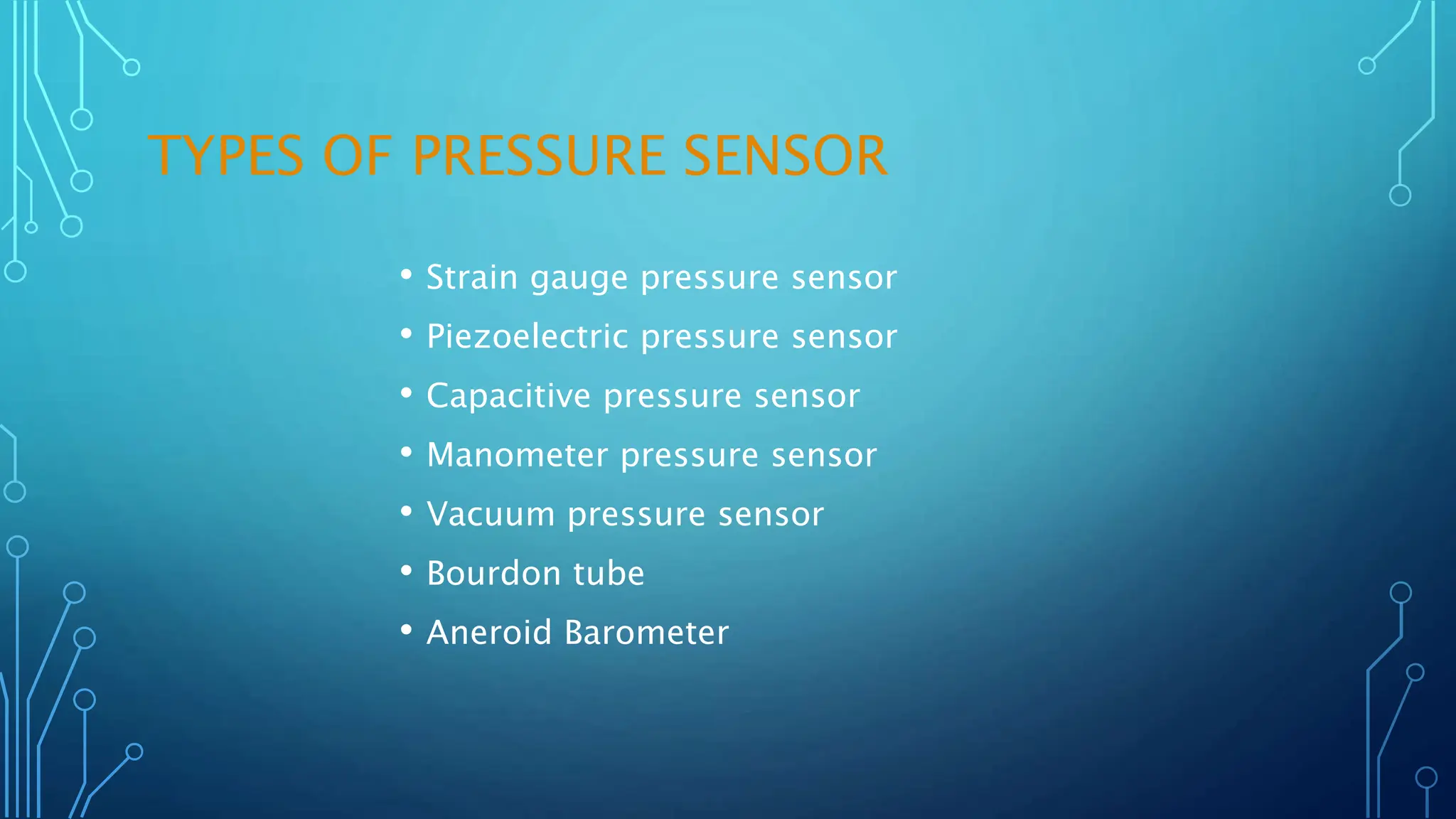 TYPES OF PRESSURE SENSOR

• Strain gauge pressure sensor
• Piezoelectric pressure sensor
• Capacitive pressure sensor
• Manometer pressure sensor
• Vacuum pressure sensor
• Bourdon tube
• Aneroid Barometer